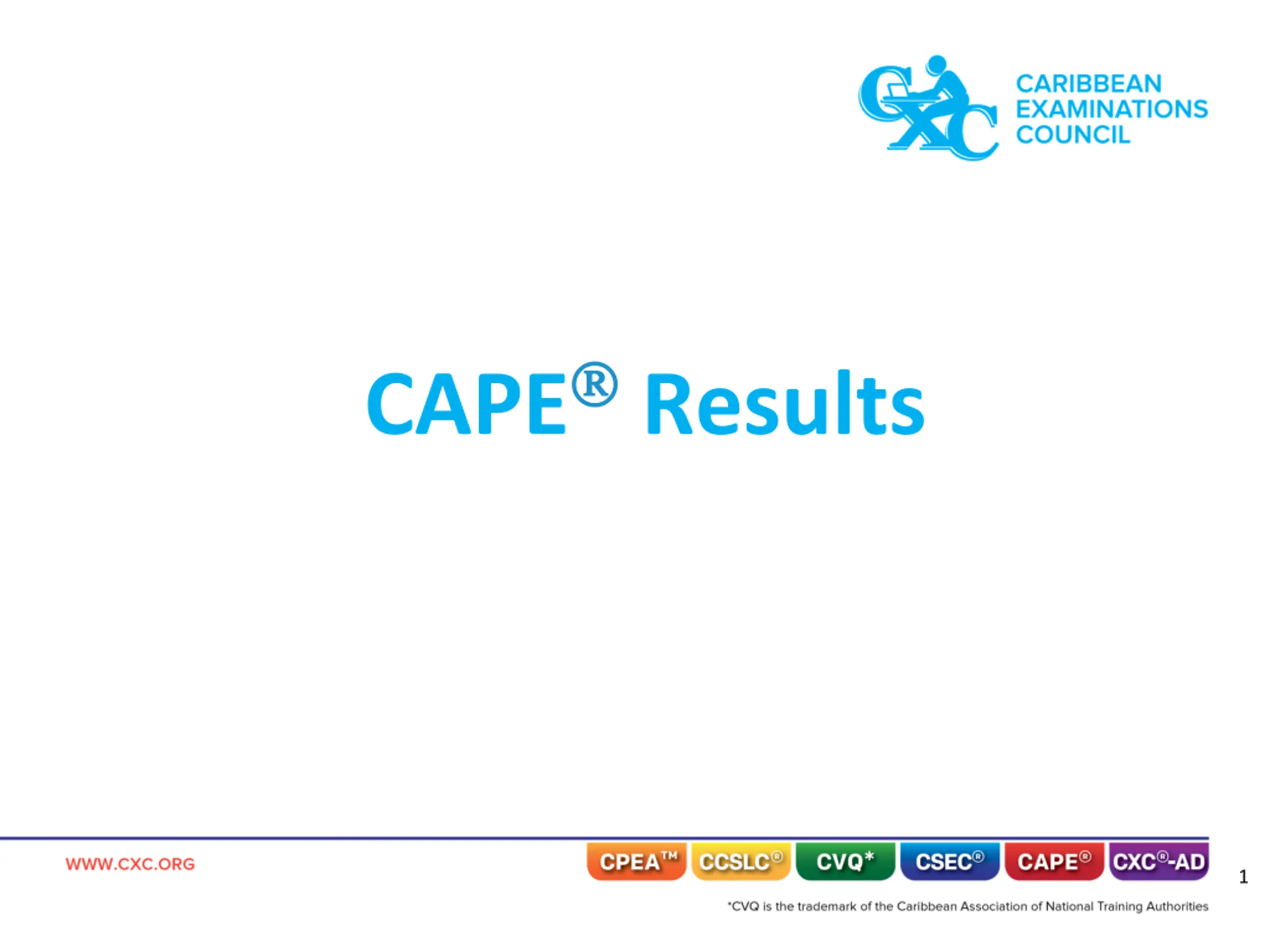 CXC
CARIBBEAN EXAMINATIONS COUNCIL

CAPE® Results

WWW.CXC.ORG

CPEA™ CCSLC® CVQ* CSEC® CAPE® CXC®-AD

1

*CVQ is the trademark of the Caribbean Association of National Training Authorities